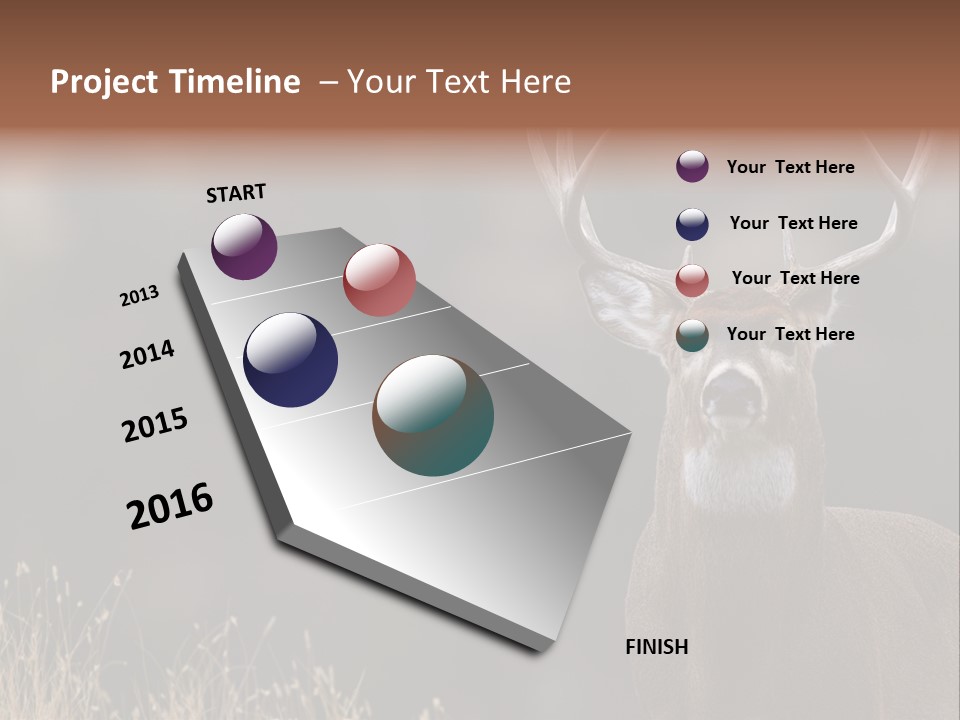 Project Timeline – Your Text Here

START

2013

2014

2015

2016

FINISH

Your Text Here

Your Text Here

Your Text Here

Your Text Here